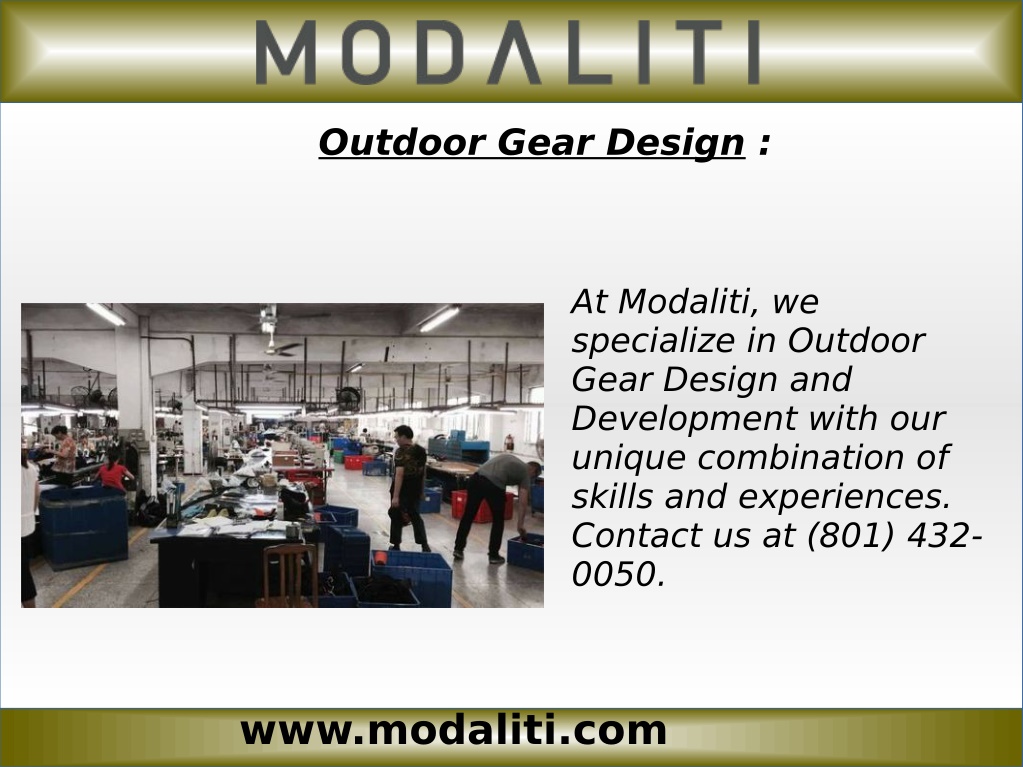 MODALITI

Outdoor Gear Design :

At Modaliti, we specialize in Outdoor Gear Design and Development with our unique combination of skills and experiences. Contact us at (801) 432-0050.

www.modaliti.com